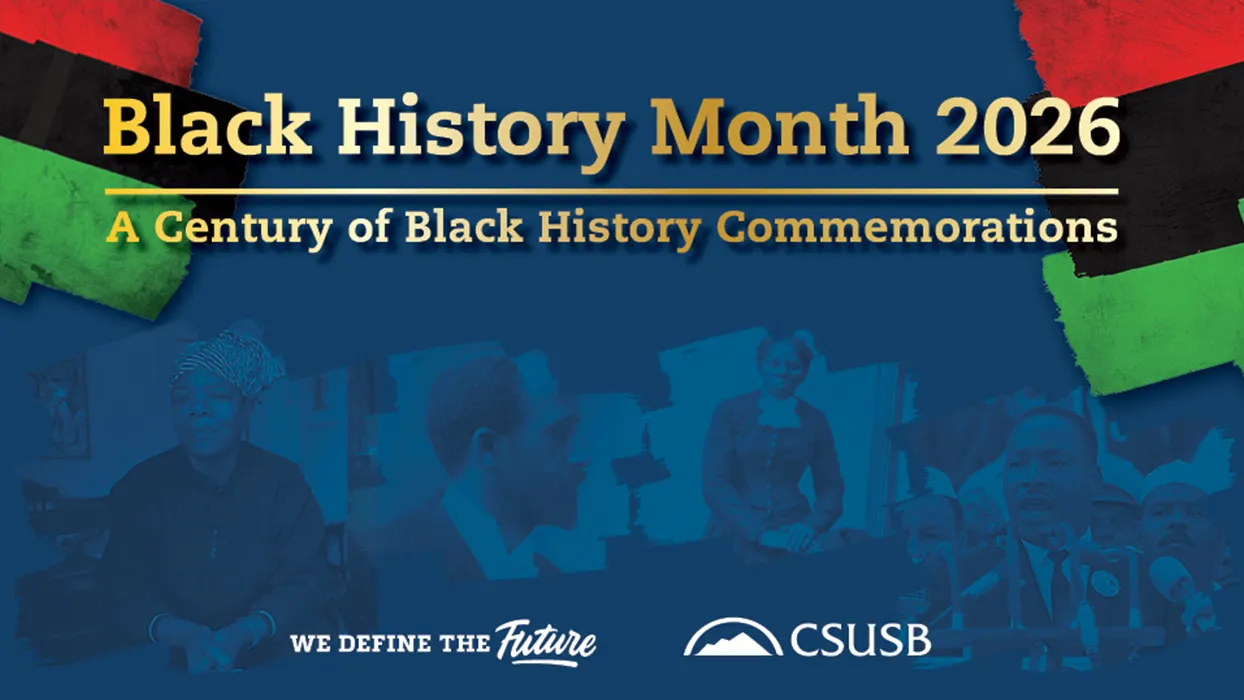 Black History Month 2026

A Century of Black History Commemorations

WE DEFINE THE Future

CSUSB